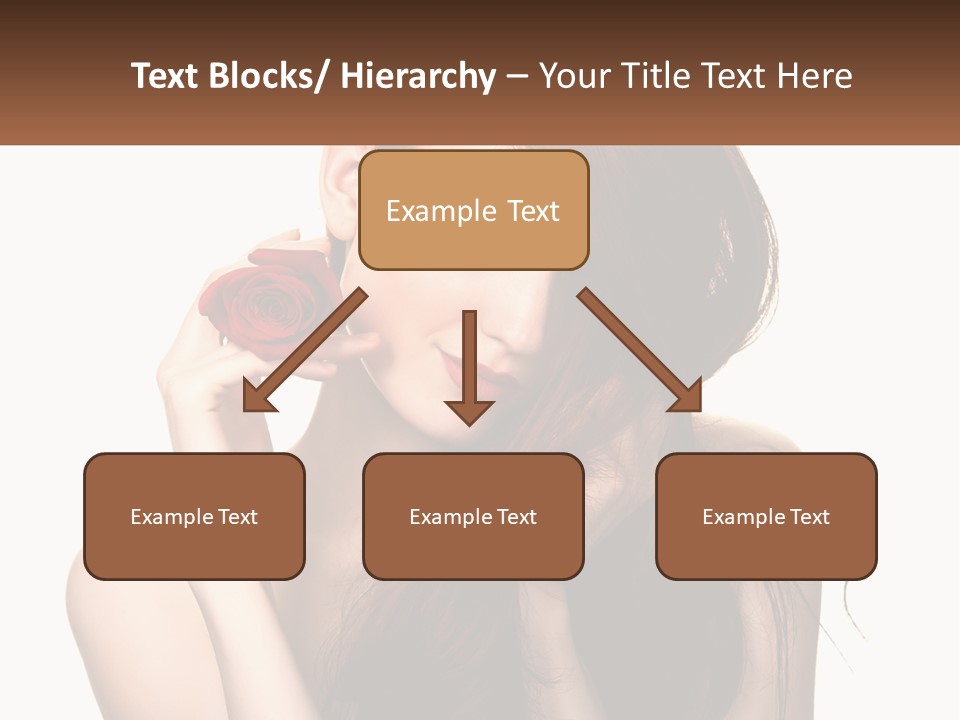 Text Blocks/ Hierarchy – Your Title Text Here

Example Text

Example Text

Example Text

Example Text